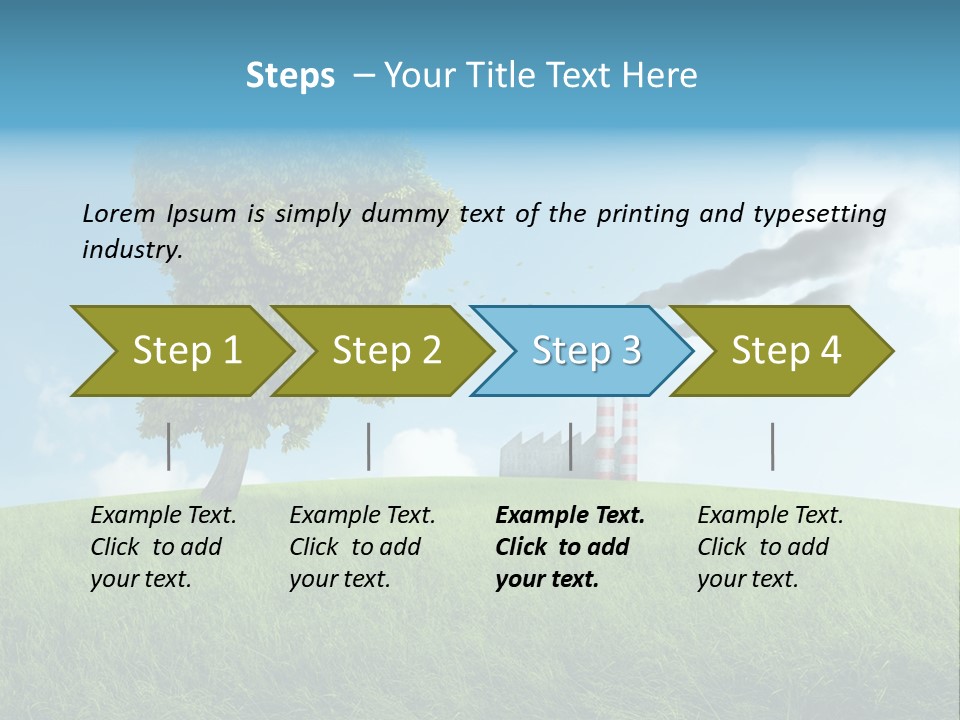 Steps – Your Title Text Here

Lorem Ipsum is simply dummy text of the printing and typesetting industry.

Step 1

Step 2

Step 3

Step 4

Example Text. Click to add your text.

Example Text. Click to add your text.

Example Text. Click to add your text.

Example Text. Click to add your text.